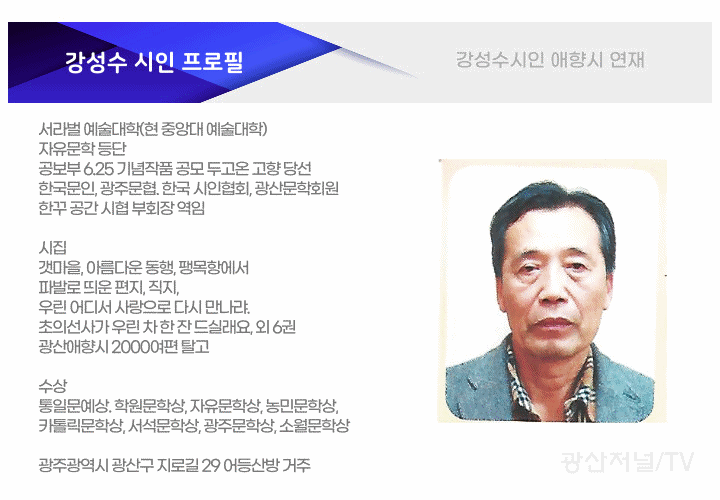 강성수 시인 프로필

강성수시인 애향시 연재

서라벌 예술대학(현 중앙대 예술대학)
자유문학 등단
공보부 6.25 기념작품 공모 두고온 고향 당선
한국문인, 광주문협. 한국 시인협회, 광산문학회원
한꾸 공간 시협 부회장 역임

시집
갯마을, 아름다운 동행, 팽목항에서
파발로 띄운 편지, 직지,
우린 어디서 사랑으로 다시 만나랴.
초의선사가 우린 차 한 잔 드실래요, 외 6권
광산애향시 2000여편 탈고

수상
통일문예상. 학원문학상, 자유문학상, 농민문학상,
카톨릭문학상, 서석문학상, 광주문학상, 소월문학상

광주광역시 광산구 지로길 29 어등산방 거주

광산저널/TV